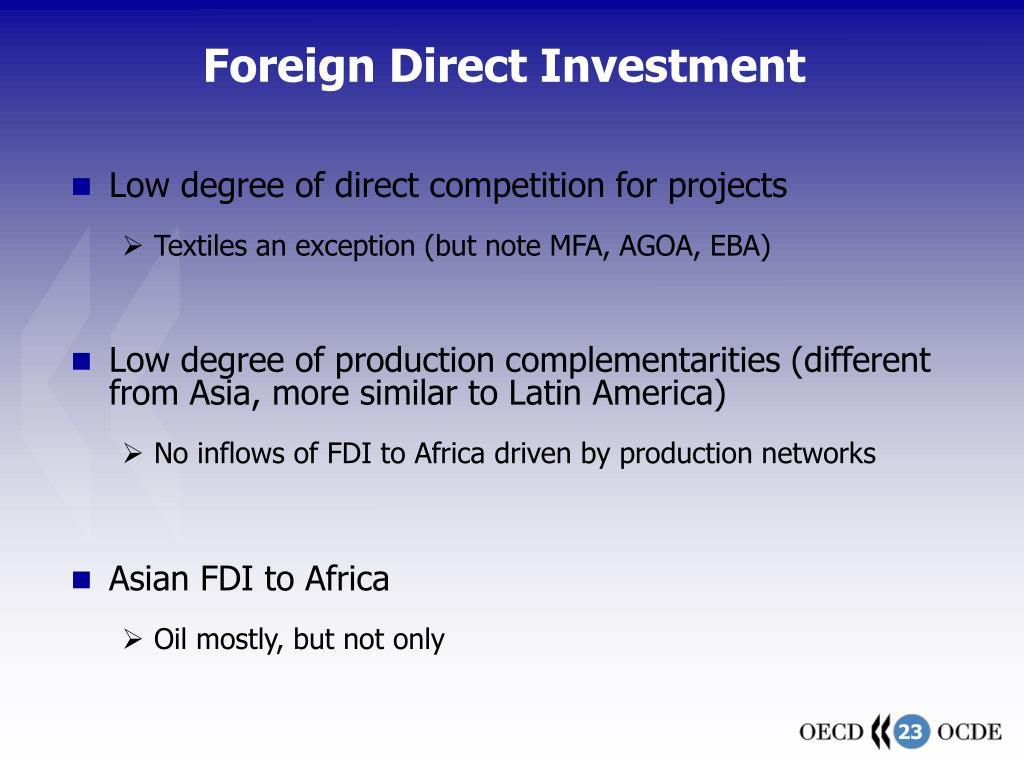 Foreign Direct Investment

Low degree of direct competition for projects

Textiles an exception (but note MFA, AGOA, EBA)

Low degree of production complementarities (different from Asia, more similar to Latin America)

No inflows of FDI to Africa driven by production networks

Asian FDI to Africa

Oil mostly, but not only

OECD 23 OCDE